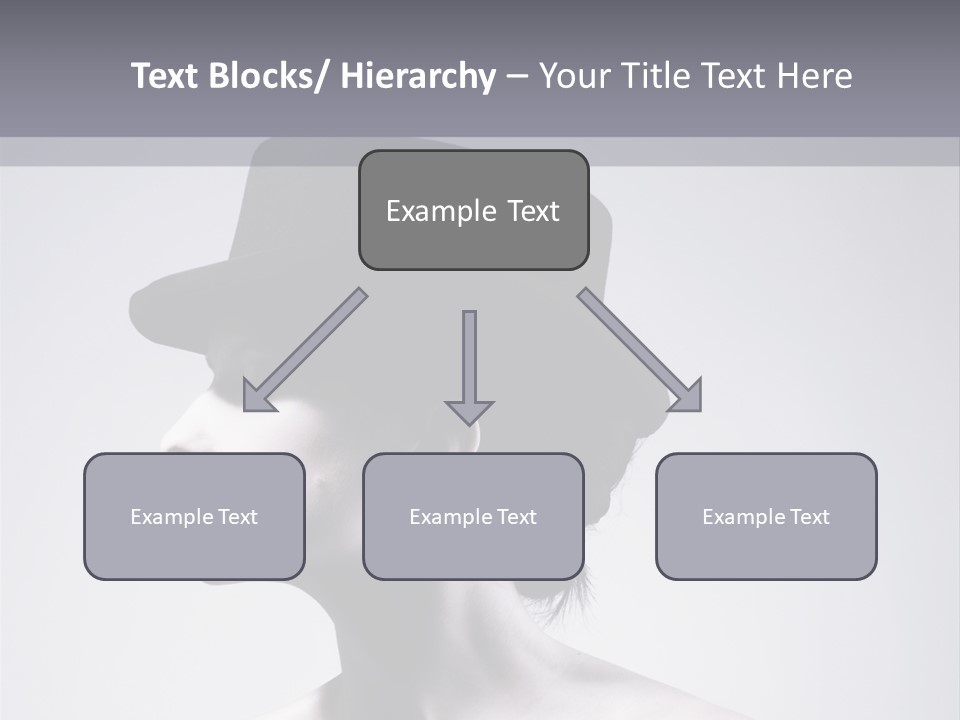 Text Blocks/ Hierarchy – Your Title Text Here

Example Text

Example Text

Example Text

Example Text